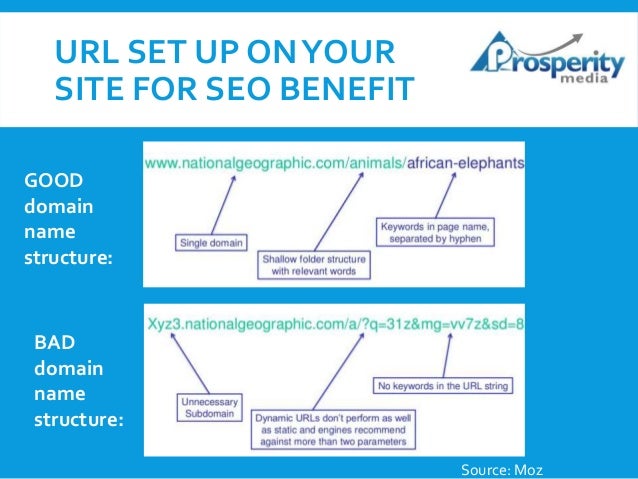 URL SET UP ON YOUR SITE FOR SEO BENEFIT

Prosperity media

GOOD domain name structure:

www.nationalgeographic.com/animals/african-elephants

Single domain

Shallow folder structure with relevant words

Keywords in page name, separated by hyphen

BAD domain name structure:

Xyz3.nationalgeographic.com/a/?q=31z&mg=vv7z&sd=8

Unnecessary Subdomain

Dynamic URLs don't perform as well as static and engines recommend against more than two parameters

No keywords in the URL string

Source: Moz